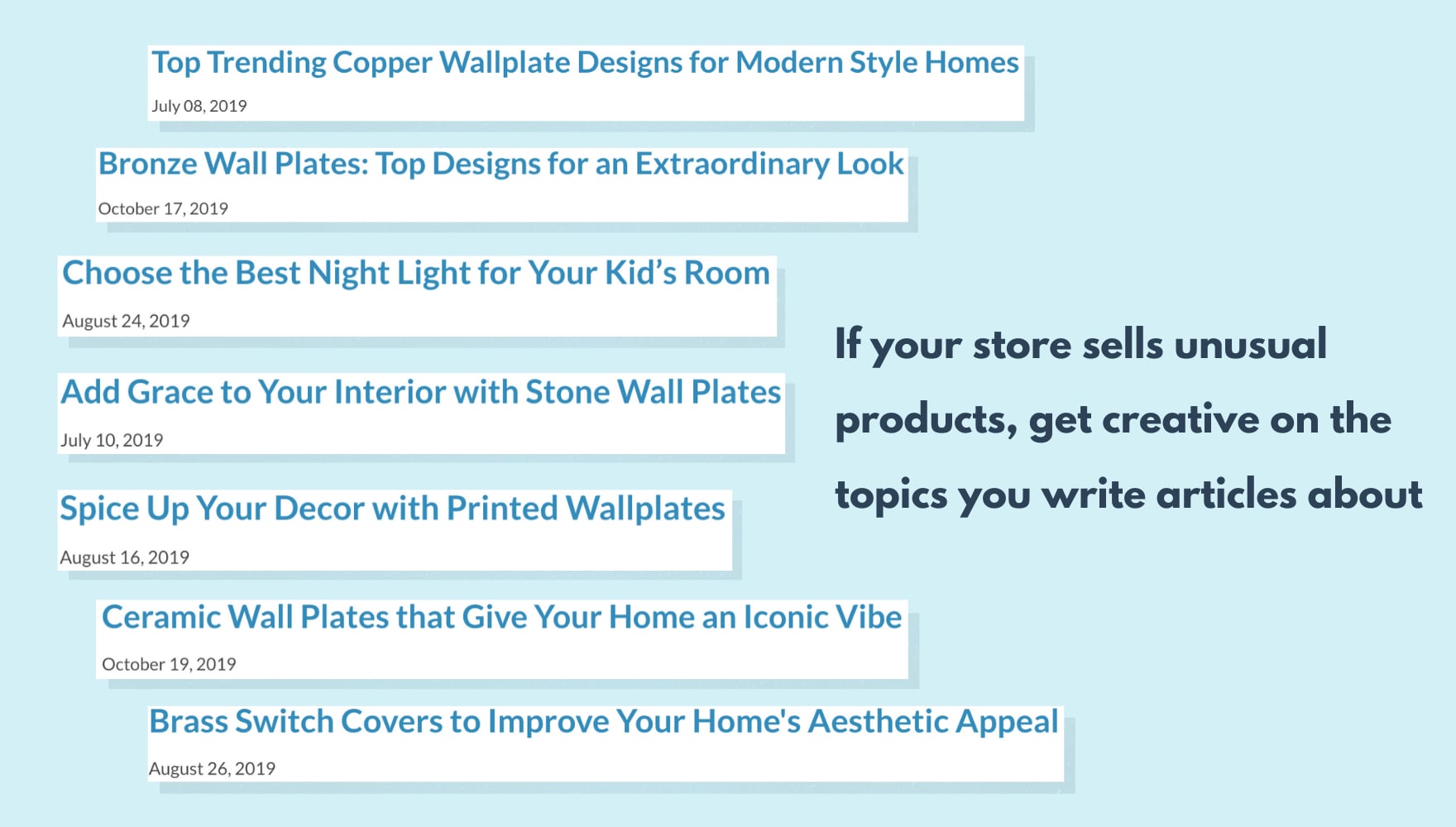 Top Trending Copper Wallplate Designs for Modern Style Homes

July 08, 2019

Bronze Wall Plates: Top Designs for an Extraordinary Look

October 17, 2019

Choose the Best Night Light for Your Kid's Room

August 24, 2019

Add Grace to Your Interior with Stone Wall Plates

July 10, 2019

Spice Up Your Decor with Printed Wallplates

August 16, 2019

Ceramic Wall Plates that Give Your Home an Iconic Vibe

October 19, 2019

Brass Switch Covers to Improve Your Home's Aesthetic Appeal

August 26, 2019

If your store sells unusual products, get creative on the topics you write articles about